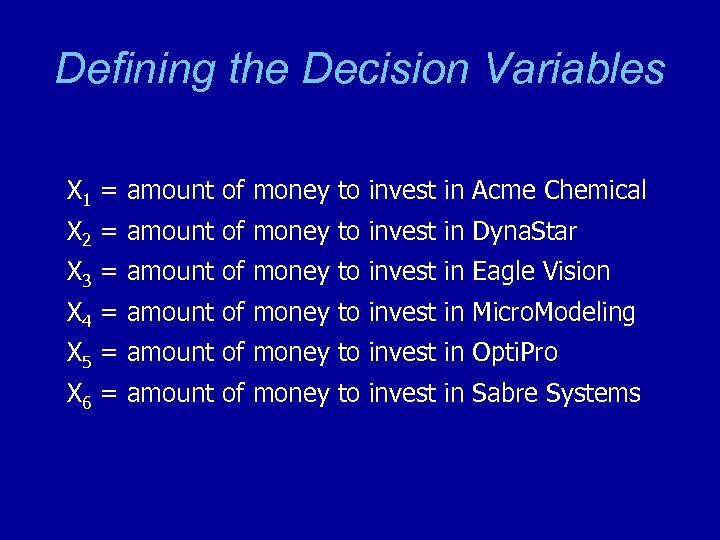 Defining the Decision Variables

$X_1$ = amount of money to invest in Acme Chemical
$X_2$ = amount of money to invest in DynaStar
$X_3$ = amount of money to invest in Eagle Vision
$X_4$ = amount of money to invest in MicroModeling
$X_5$ = amount of money to invest in OptiPro
$X_6$ = amount of money to invest in Sabre Systems